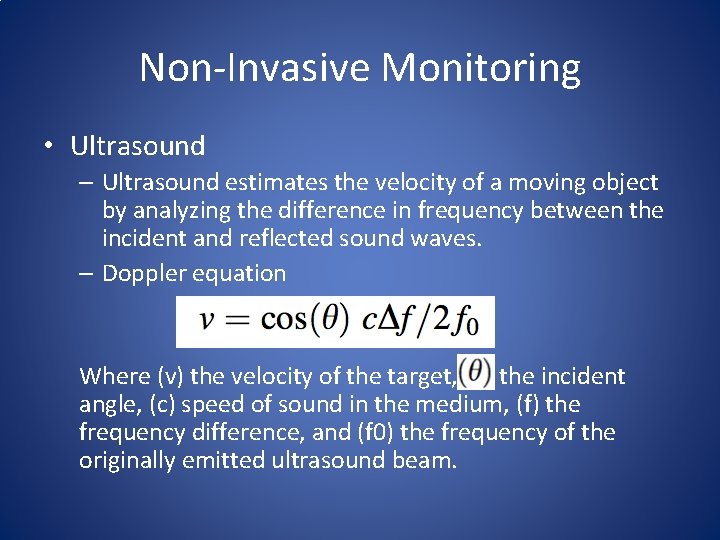 Non-Invasive Monitoring

• Ultrasound

– Ultrasound estimates the velocity of a moving object by analyzing the difference in frequency between the incident and reflected sound waves.

– Doppler equation

$v = \cos(\theta)\ c\Delta f/2f_0$

Where (v) the velocity of the target, $(\theta)$ the incident angle, (c) speed of sound in the medium, (f) the frequency difference, and (f0) the frequency of the originally emitted ultrasound beam.